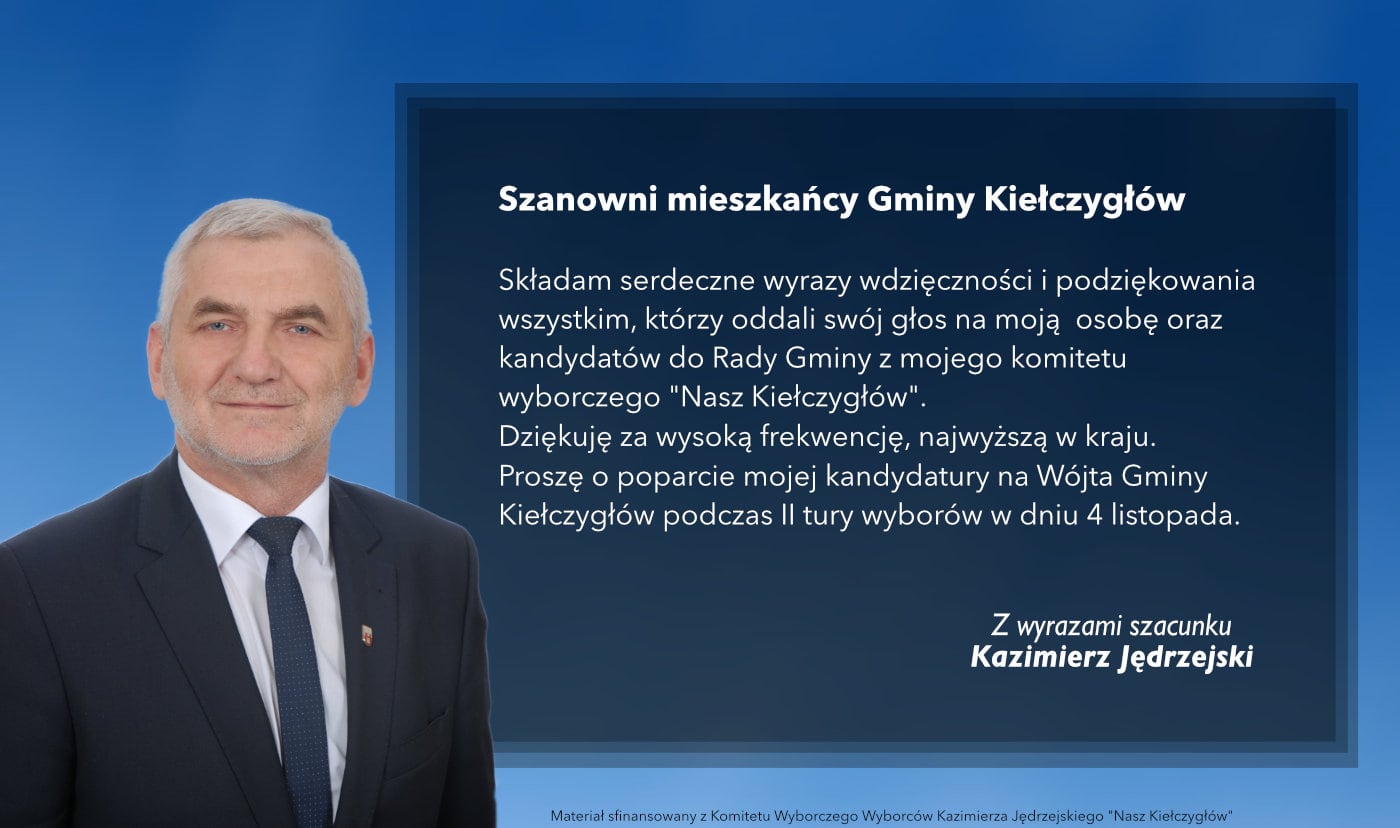 Szanowni mieszkańcy Gminy Kiełczygłów

Składam serdeczne wyrazy wdzięczności i podziękowania wszystkim, którzy oddali swój głos na moją  osobę oraz kandydatów do Rady Gminy z mojego komitetu wyborczego "Nasz Kiełczygłów".
Dziękuję za wysoką frekwencję, najwyższą w kraju.
Proszę o poparcie mojej kandydatury na Wójta Gminy Kiełczygłów podczas II tury wyborów w dniu 4 listopada.

Z wyrazami szacunku
Kazimierz Jędrzejski

Materiał sfinansowany z Komitetu Wyborczego Wyborców Kazimierza Jędrzejskiego "Nasz Kiełczygłów"